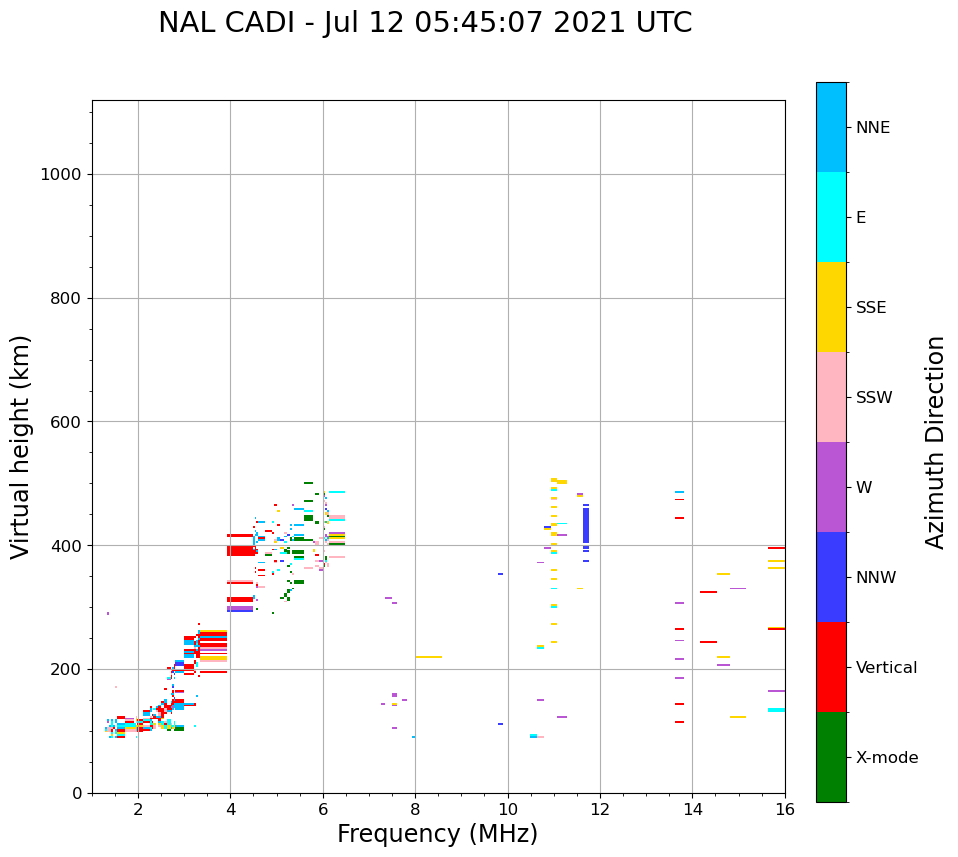 NAL CADI - Jul 12 05:45:07 2021 UTC

Virtual height (km)

1000
800
600
400
200
0

2
4
6
8
10
12
14
16

Frequency (MHz)

NNE
E
SSE
SSW
W
NNW
Vertical
X-mode

Azimuth Direction